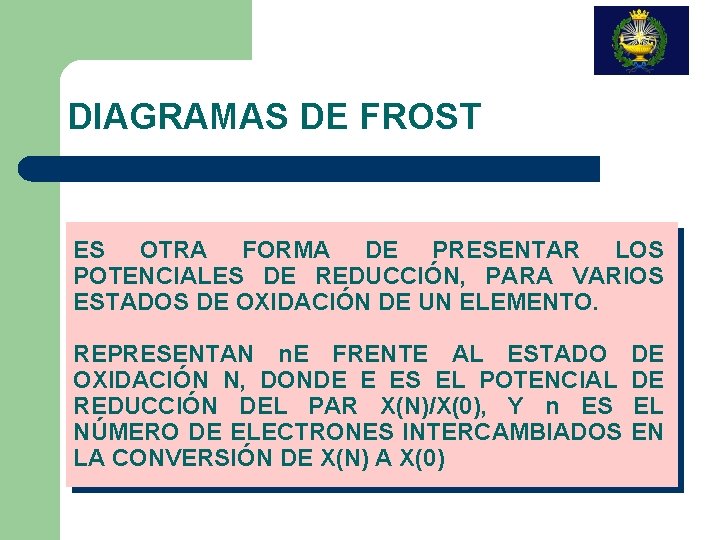 DIAGRAMAS DE FROST

ES OTRA FORMA DE PRESENTAR LOS POTENCIALES DE REDUCCIÓN, PARA VARIOS ESTADOS DE OXIDACIÓN DE UN ELEMENTO.

REPRESENTAN nE FRENTE AL ESTADO DE OXIDACIÓN N, DONDE E ES EL POTENCIAL DE REDUCCIÓN DEL PAR X(N)/X(0), Y n ES EL NÚMERO DE ELECTRONES INTERCAMBIADOS EN LA CONVERSIÓN DE X(N) A X(0)